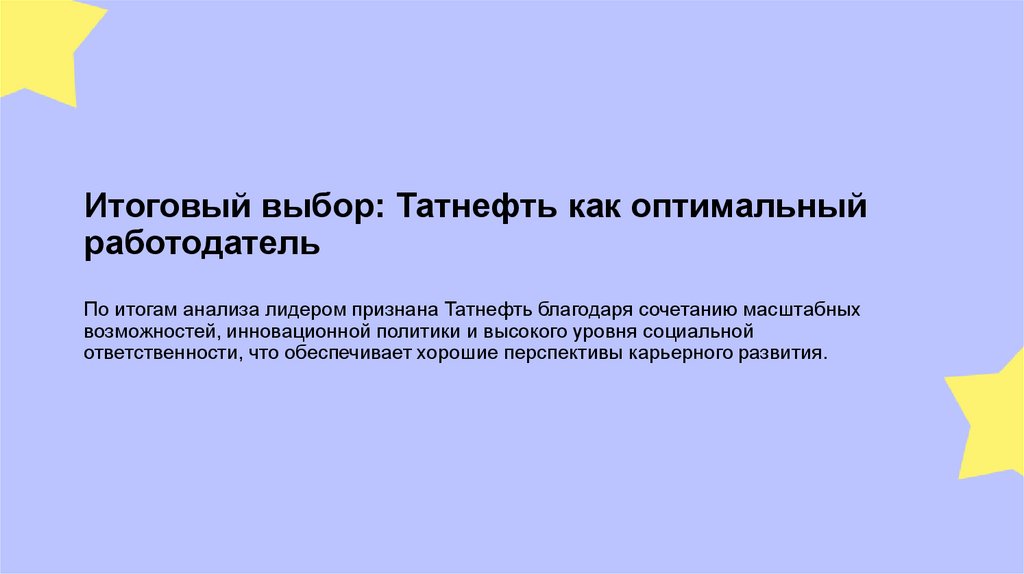 Итоговый выбор: Татнефть как оптимальный работодатель

По итогам анализа лидером признана Татнефть благодаря сочетанию масштабных возможностей, инновационной политики и высокого уровня социальной ответственности, что обеспечивает хорошие перспективы карьерного развития.